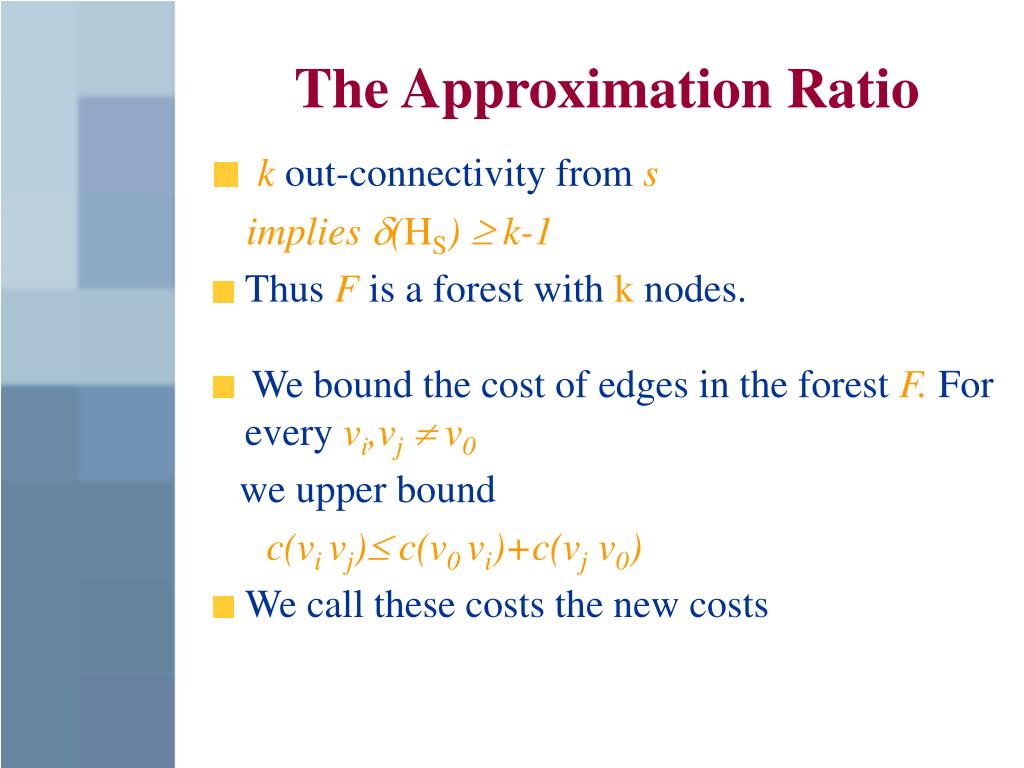 The Approximation Ratio

$k$ out-connectivity from $s$ implies $\delta(H_S) \geq k-1$

Thus $F$ is a forest with k nodes.

We bound the cost of edges in the forest $F$. For every $v_i, v_j \neq v_0$ we upper bound $c(v_i v_j) \leq c(v_0 v_i) + c(v_j v_0)$

We call these costs the new costs